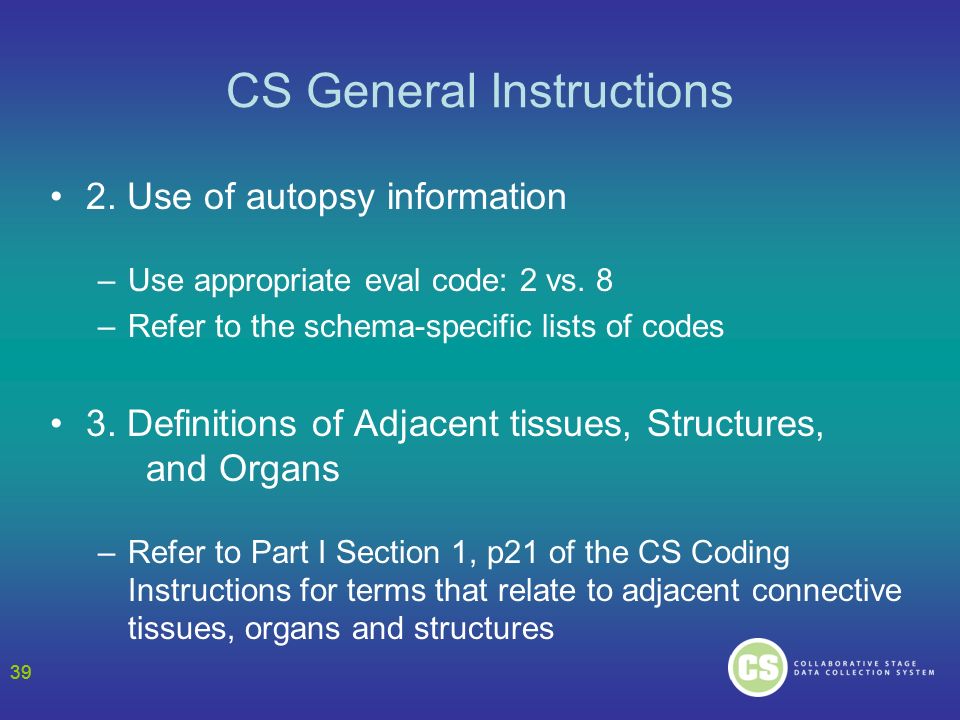 CS General Instructions

• 2. Use of autopsy information

– Use appropriate eval code: 2 vs. 8
– Refer to the schema-specific lists of codes

• 3. Definitions of Adjacent tissues, Structures, and Organs

– Refer to Part I Section 1, p21 of the CS Coding Instructions for terms that relate to adjacent connective tissues, organs and structures

39

CS COLLABORATIVE STAGE DATA COLLECTION SYSTEM